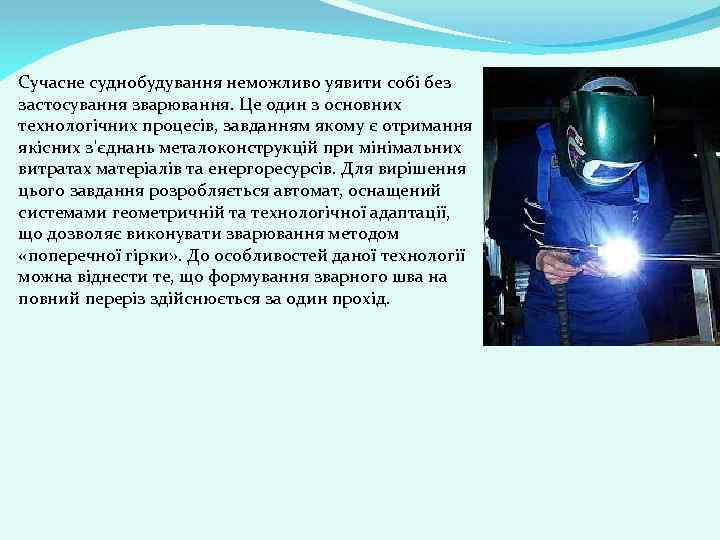 Сучасне суднобудування неможливо уявити собі без застосування зварювання. Це один з основних технологічних процесів, завданням якому є отримання якісних з'єднань металоконструкцій при мінімальних витратах матеріалів та енергоресурсів. Для вирішення цього завдання розробляється автомат, оснащений системами геометричній та технологічної адаптації, що дозволяє виконувати зварювання методом «поперечної гірки». До особливостей даної технології можна віднести те, що формування зварного шва на повний переріз здійснюється за один прохід.